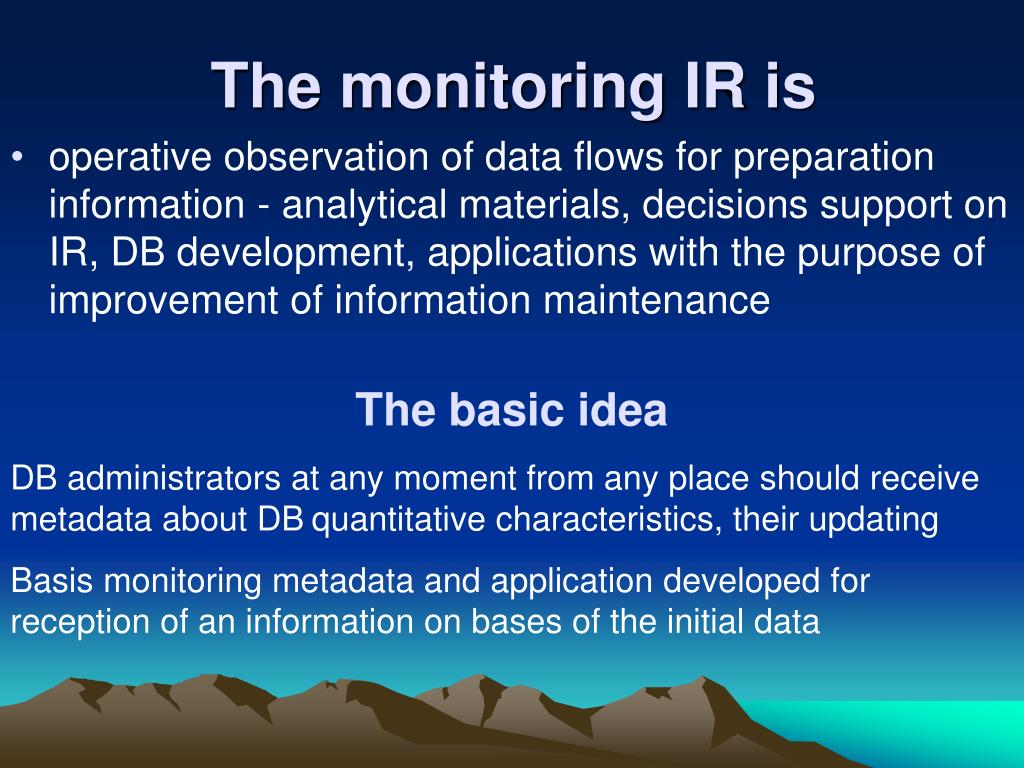 The monitoring IR is

• operative observation of data flows for preparation information - analytical materials, decisions support on IR, DB development, applications with the purpose of improvement of information maintenance

The basic idea

DB administrators at any moment from any place should receive metadata about DB quantitative characteristics, their updating

Basis monitoring metadata and application developed for reception of an information on bases of the initial data